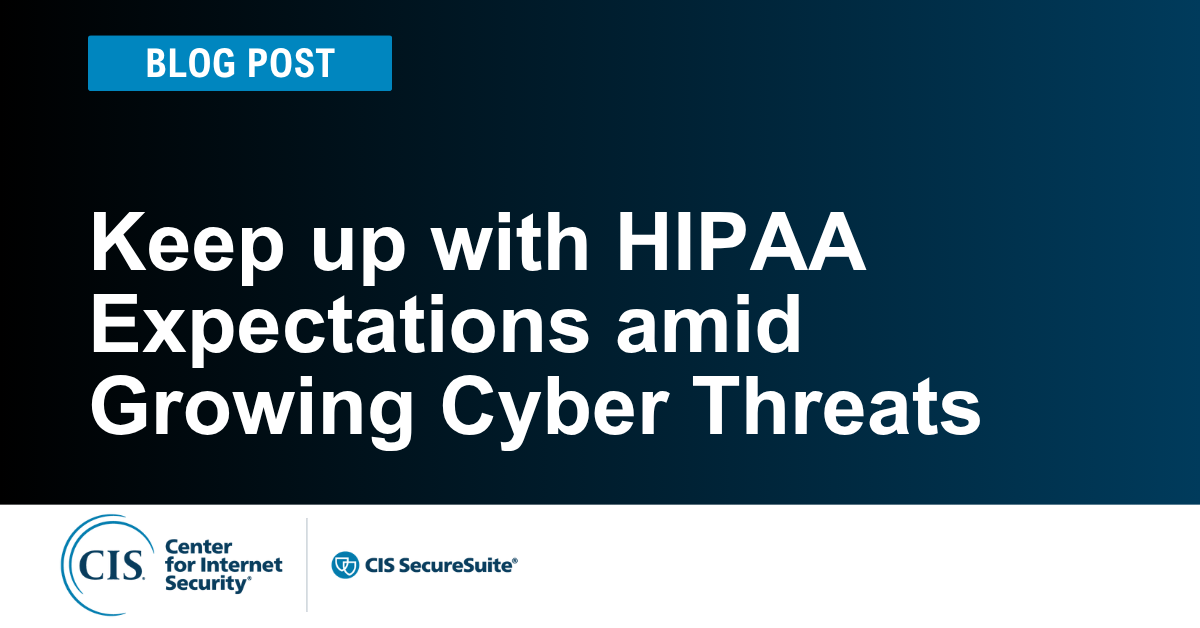 BLOG POST

Keep up with HIPAA Expectations amid Growing Cyber Threats

CIS. Center for Internet Security®

CIS SecureSuite®